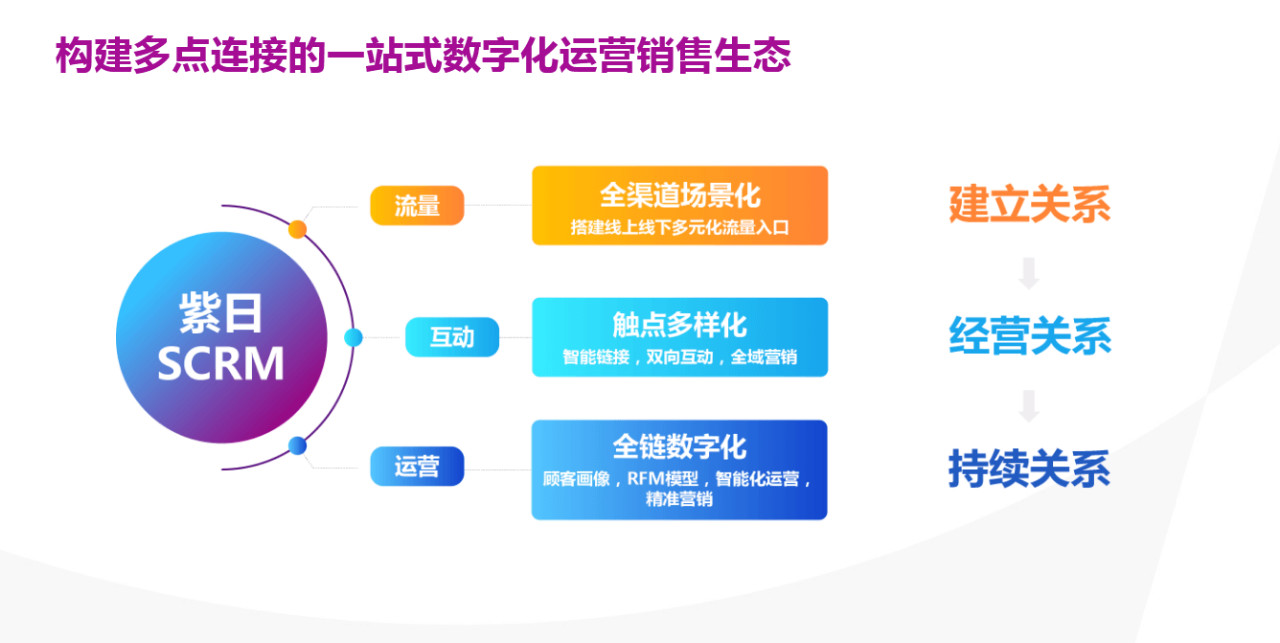 构建多点连接的一站式数字化运营销售生态

紫日
SCRM

流量

全渠道场景化
搭建线上线下多元化流量入口

互动

触点多样化
智能链接，双向互动，全域营销

运营

全链数字化
顾客画像，RFM模型，智能化运营，精准营销

建立关系

经营关系

持续关系